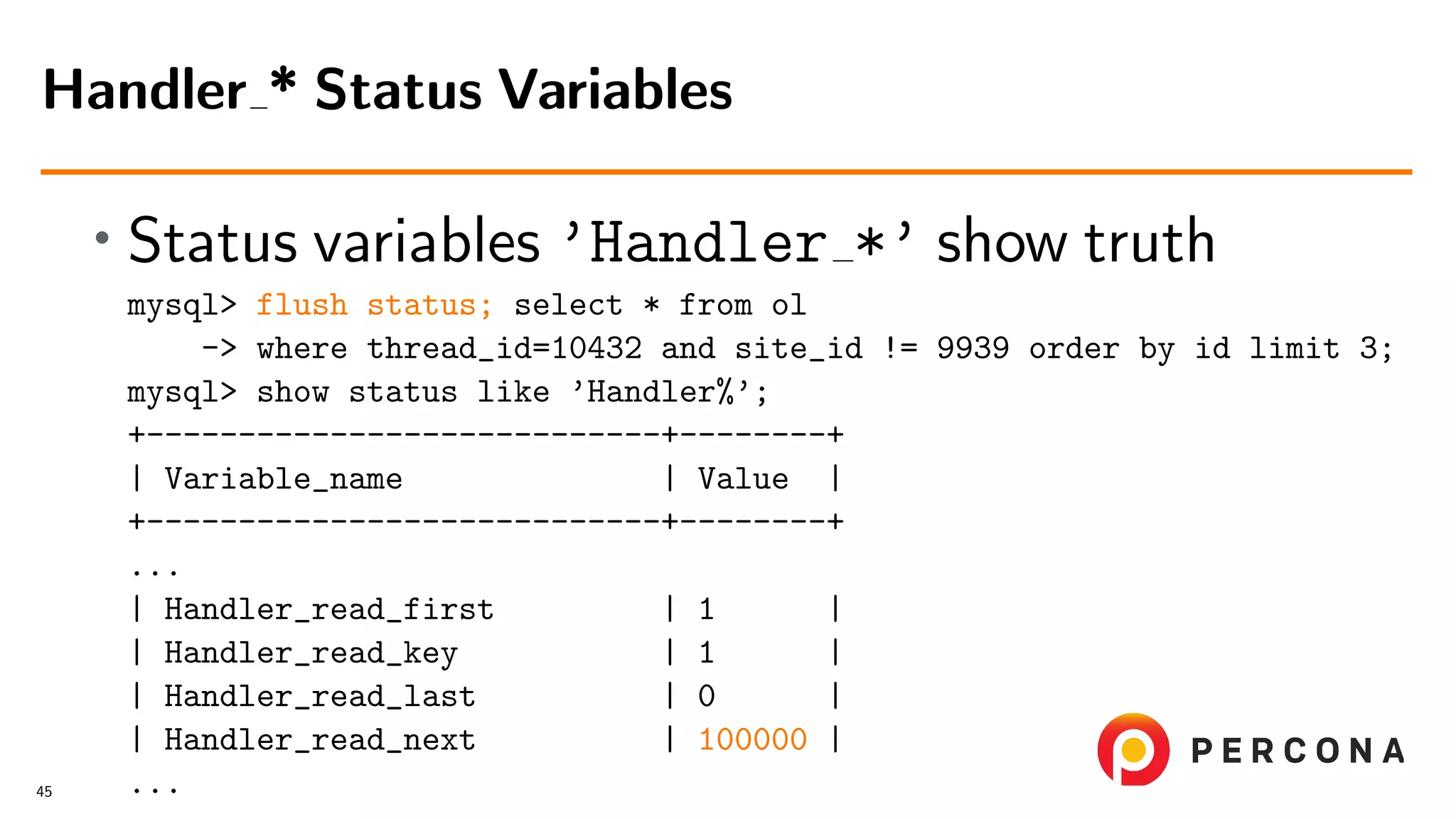 Handler_* Status Variables

• Status variables 'Handler_*' show truth

mysql> flush status; select * from ol
    -> where thread_id=10432 and site_id != 9939 order by id limit 3;
mysql> show status like 'Handler%';
+----------------------------+--------+
| Variable_name              | Value  |
+----------------------------+--------+
...
| Handler_read_first         | 1      |
| Handler_read_key           | 1      |
| Handler_read_last          | 0      |
| Handler_read_next          | 100000 |
...

45

PERCONA